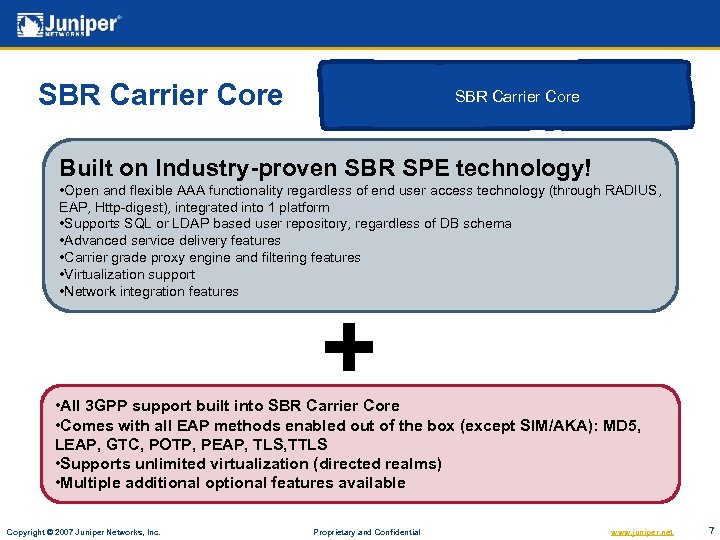 Juniper NETWORKS

SBR Carrier Core

SBR Carrier Core

Built on Industry-proven SBR SPE technology!
•Open and flexible AAA functionality regardless of end user access technology (through RADIUS, EAP, Http-digest), integrated into 1 platform
•Supports SQL or LDAP based user repository, regardless of DB schema
•Advanced service delivery features
•Carrier grade proxy engine and filtering features
•Virtualization support
•Network integration features

+

•All 3GPP support built into SBR Carrier Core
•Comes with all EAP methods enabled out of the box (except SIM/AKA): MD5, LEAP, GTC, POTP, PEAP, TLS,TTLS
•Supports unlimited virtualization (directed realms)
•Multiple additional optional features available

Copyright © 2007 Juniper Networks, Inc. Proprietary and Confidential www.juniper.net 7